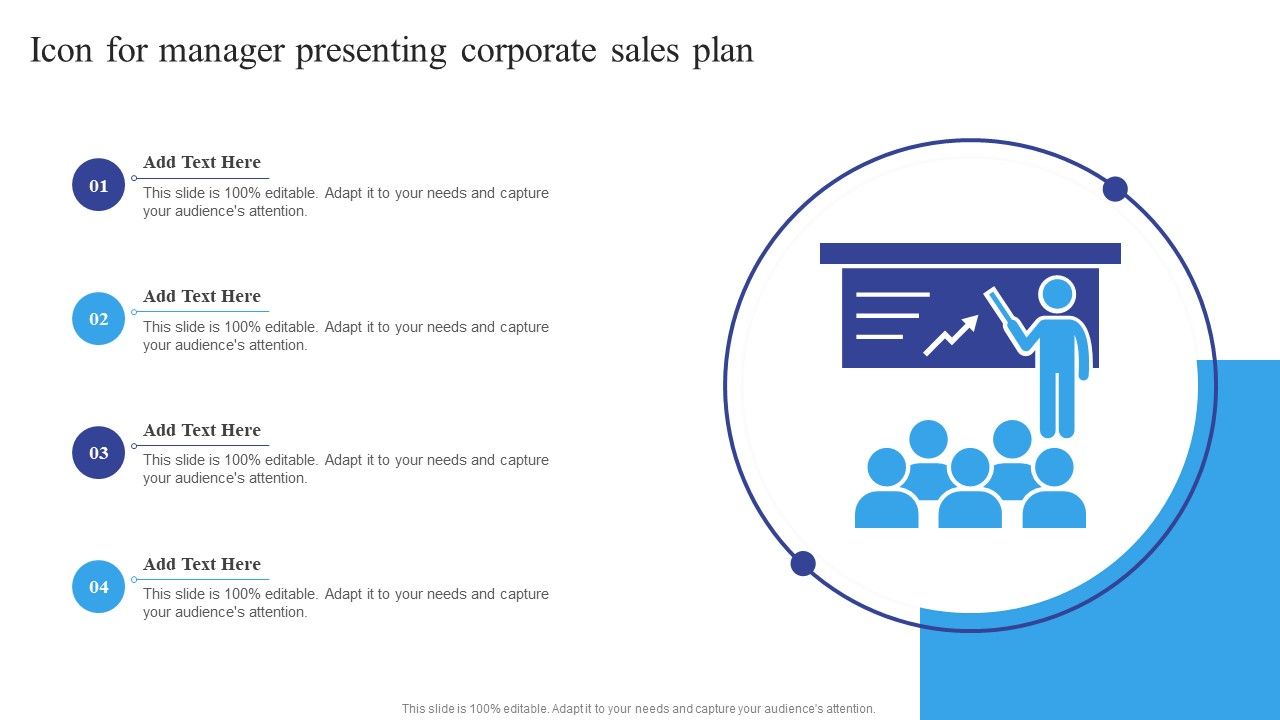 Icon for manager presenting corporate sales plan

01
Add Text Here
This slide is 100% editable. Adapt it to your needs and capture your audience's attention.

02
Add Text Here
This slide is 100% editable. Adapt it to your needs and capture your audience's attention.

03
Add Text Here
This slide is 100% editable. Adapt it to your needs and capture your audience's attention.

04
Add Text Here
This slide is 100% editable. Adapt it to your needs and capture your audience's attention.

This slide is 100% editable. Adapt it to your needs and capture your audience's attention.